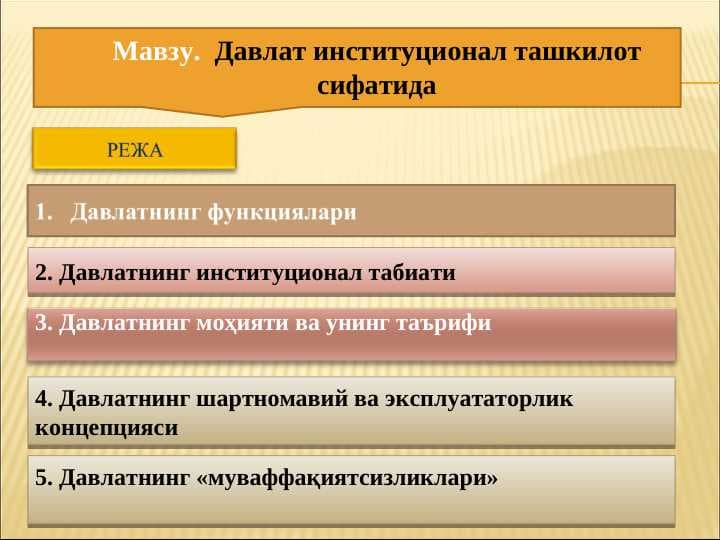 Мавзу. Давлат институционал ташкилот сифатида

РЕЖА

1. Давлатнинг функциялари

2. Давлатнинг институционал табиати

3. Давлатнинг моҳияти ва унинг таърифи

4. Давлатнинг шартномавий ва эксплуататорлик концепцияси

5. Давлатнинг «муваффақиятсизликлари»